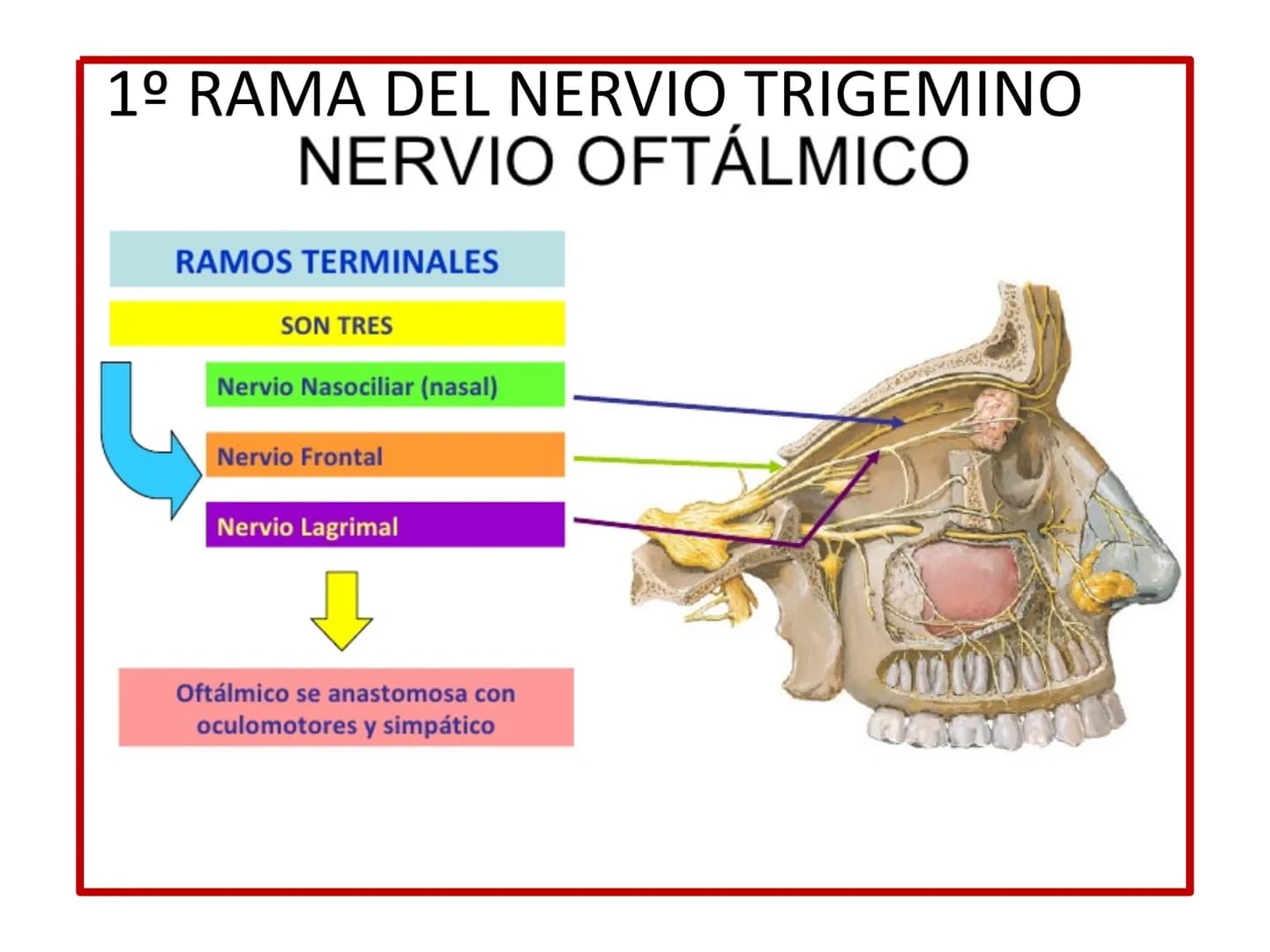 1º RAMA DEL NERVIO TRIGEMINO
NERVIO OFTÁLMICO

RAMOS TERMINALES

SON TRES

Nervio Nasociliar (nasal)

Nervio Frontal

Nervio Lagrimal

Oftálmico se anastomosa con oculomotores y simpático